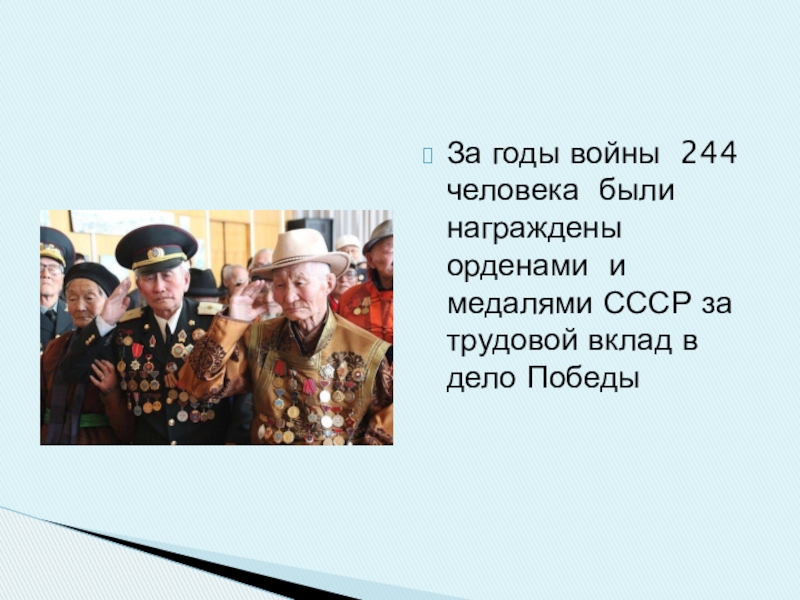 За годы войны 244 человека были награждены орденами и медалями СССР за трудовой вклад в дело Победы